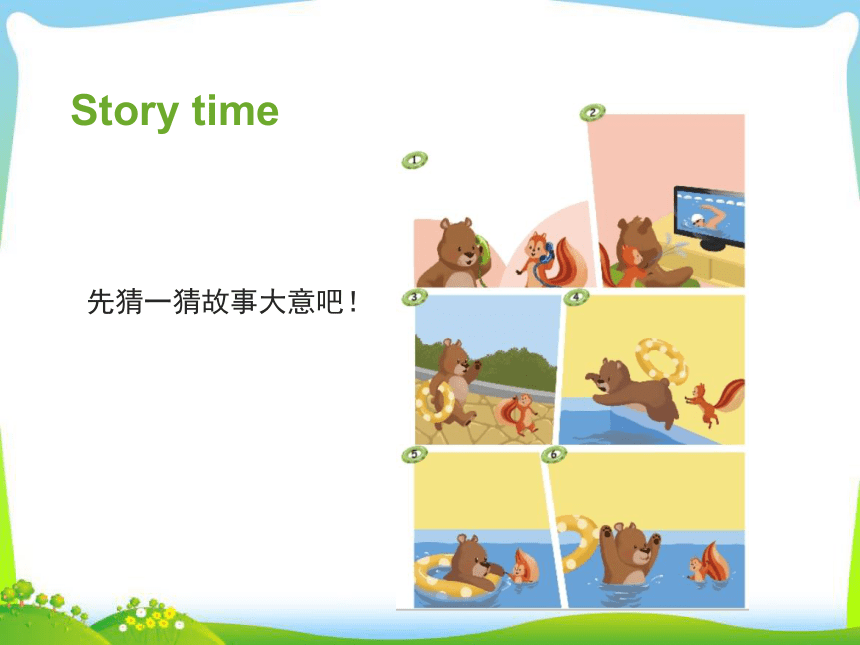 Story time

先猜一猜故事大意吧!

1

2

3

4

5

6